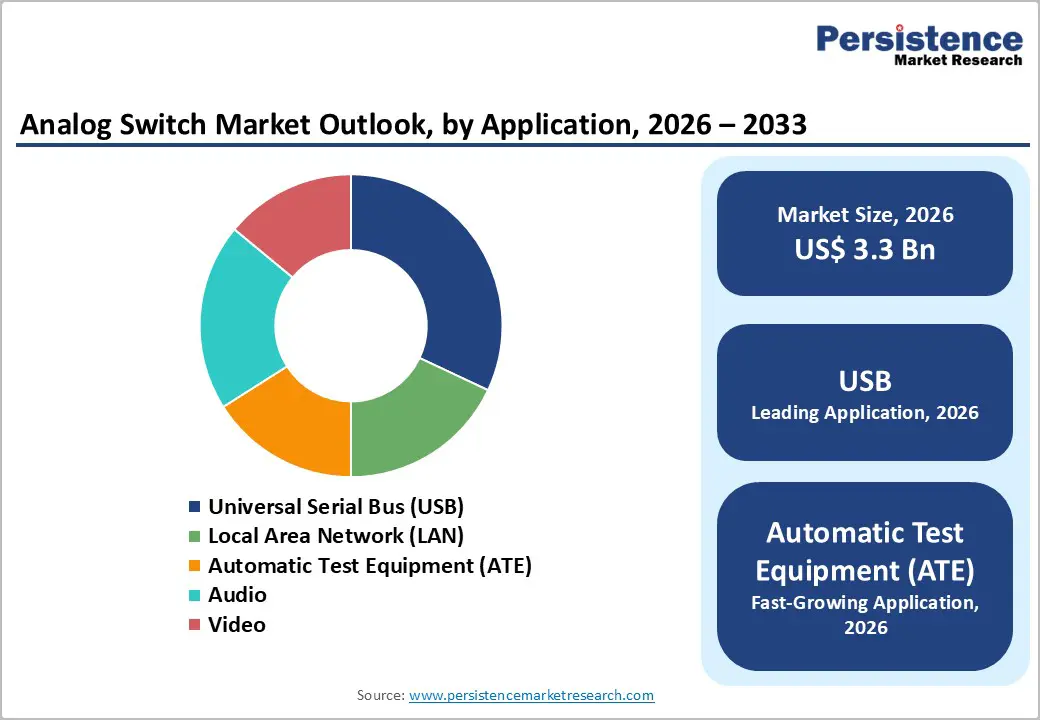 Persistence
Market Research

Analog Switch Market Outlook, by Application, 2026 – 2033

Universal Serial Bus (USB)
Local Area Network (LAN)
Automatic Test Equipment (ATE)
Audio
Video

Market Size, 2026
US$ 3.3 Bn

USB
Leading Application, 2026

Automatic Test Equipment (ATE)
Fast-Growing Application, 2026

Source: www.persistencemarketresearch.com